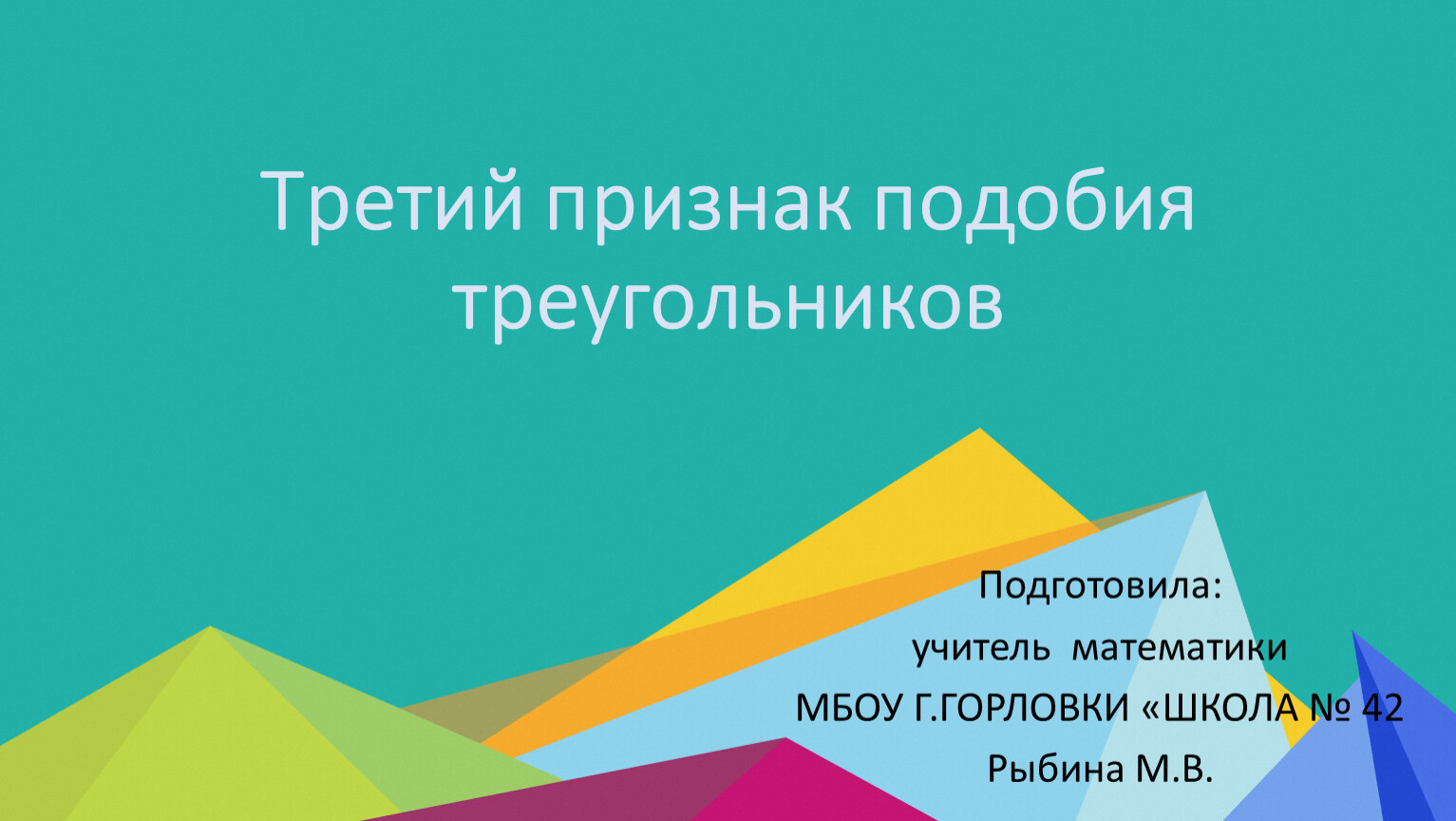 Третий признак подобия треугольников

Подготовила:
учитель математики
МБОУ Г.ГОРЛОВКИ «ШКОЛА № 42
Рыбина М.В.